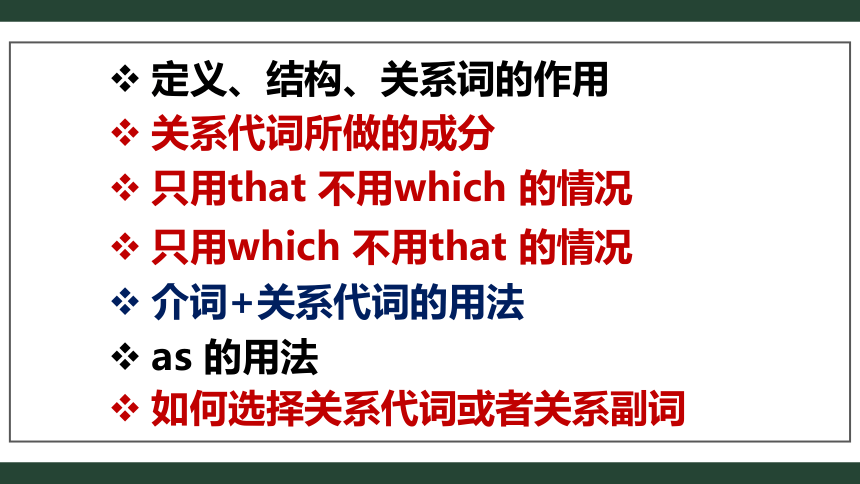 ❖ 定义、结构、关系词的作用
❖ 关系代词所做的成分
❖ 只用that 不用which 的情况
❖ 只用which 不用that 的情况
❖ 介词+关系代词的用法
❖ as 的用法
❖ 如何选择关系代词或者关系副词